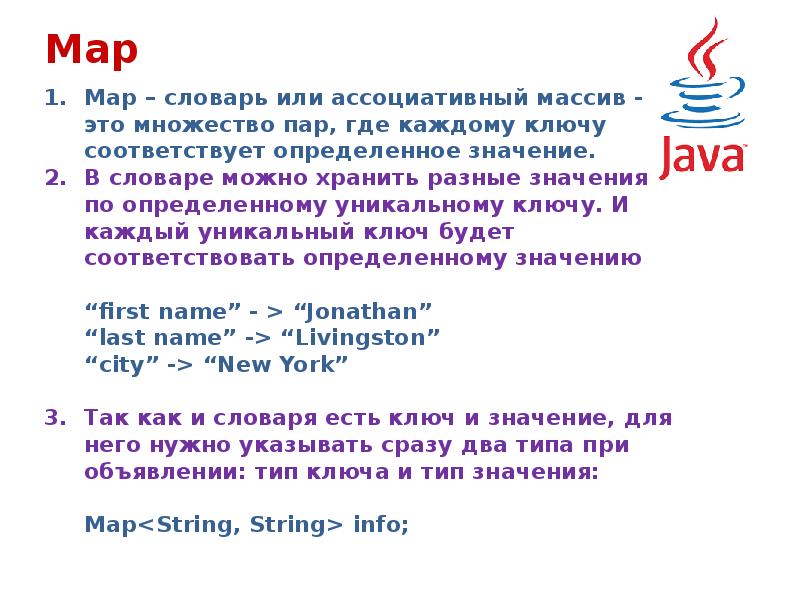 Map

1. Map – словарь или ассоциативный массив - это множество пар, где каждому ключу соответствует определенное значение.
2. В словаре можно хранить разные значения по определенному уникальному ключу. И каждый уникальный ключ будет соответствовать определенному значению

“first name” - > “Jonathan”
“last name” -> “Livingston”
“city” -> “New York”

3. Так как и словаря есть ключ и значение, для него нужно указывать сразу два типа при объявлении: тип ключа и тип значения:

Map<String, String> info;

Java